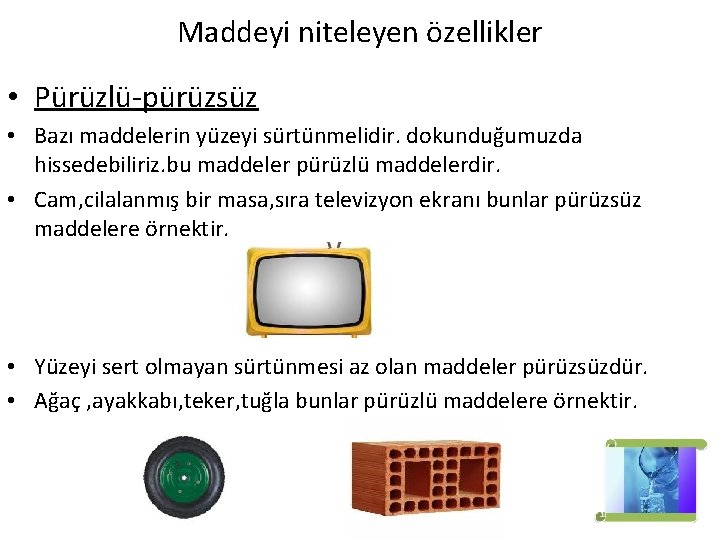 Maddeyi niteleyen özellikler

• Pürüzlü-pürüzsüz
• Bazı maddelerin yüzeyi sürtünmelidir. dokunduğumuzda hissedebiliriz.bu maddeler pürüzlü maddelerdir.
• Cam,cilalanmış bir masa,sıra televizyon ekranı bunlar pürüzsüz maddelere örnektir.

• Yüzeyi sert olmayan sürtünmesi az olan maddeler pürüzsüzdür.
• Ağaç ,ayakkabı,teker,tuğla bunlar pürüzlü maddelere örnektir.